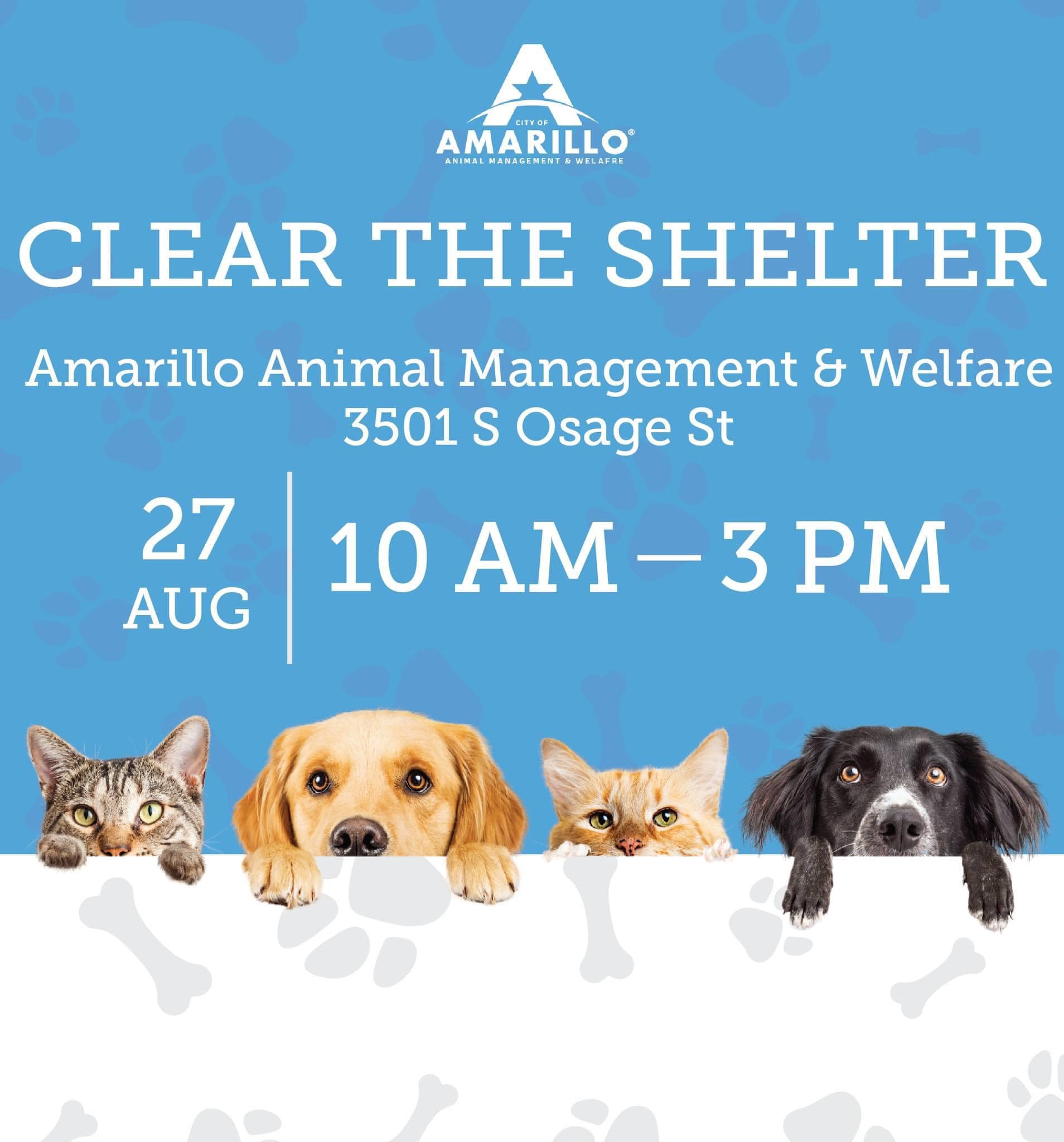 CITY OF
AMARILLO®
ANIMAL MANAGEMENT & WELAFRE

CLEAR THE SHELTER

Amarillo Animal Management & Welfare
3501 S Osage St

27
AUG

10 AM — 3 PM